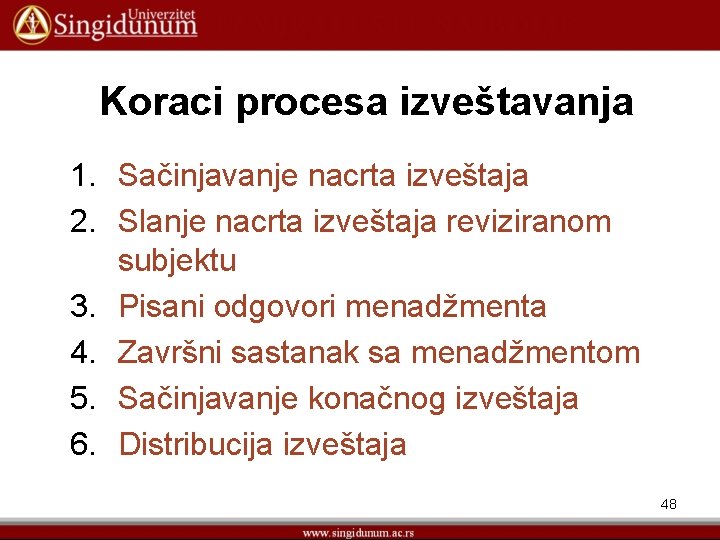 Univerzitet Singidunum

Koraci procesa izveštavanja

1. Sačinjavanje nacrta izveštaja
2. Slanje nacrta izveštaja reviziranom subjektu
3. Pisani odgovori menadžmenta
4. Završni sastanak sa menadžmentom
5. Sačinjavanje konačnog izveštaja
6. Distribucija izveštaja

48

www.singidunum.ac.rs